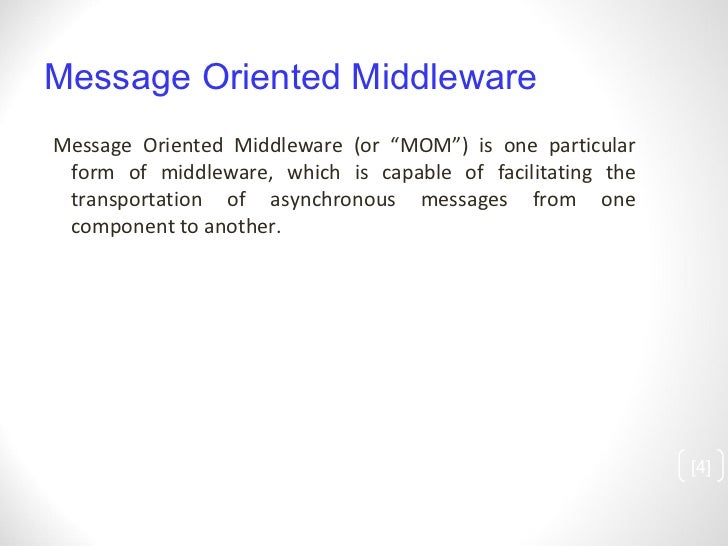 Message Oriented Middleware

Message Oriented Middleware (or “MOM”) is one particular form of middleware, which is capable of facilitating the transportation of asynchronous messages from one component to another.

[4]